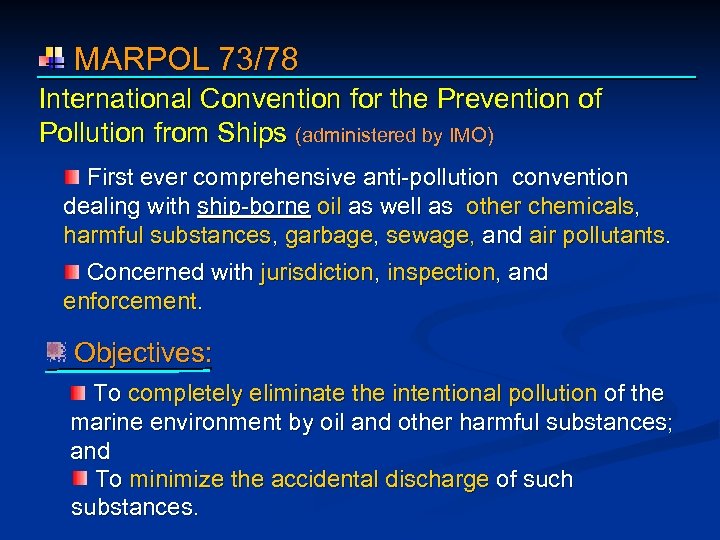 MARPOL 73/78

International Convention for the Prevention of Pollution from Ships (administered by IMO)

First ever comprehensive anti-pollution convention dealing with ship-borne oil as well as other chemicals, harmful substances, garbage, sewage, and air pollutants.

Concerned with jurisdiction, inspection, and enforcement.

Objectives:

To completely eliminate the intentional pollution of the marine environment by oil and other harmful substances; and

To minimize the accidental discharge of such substances.